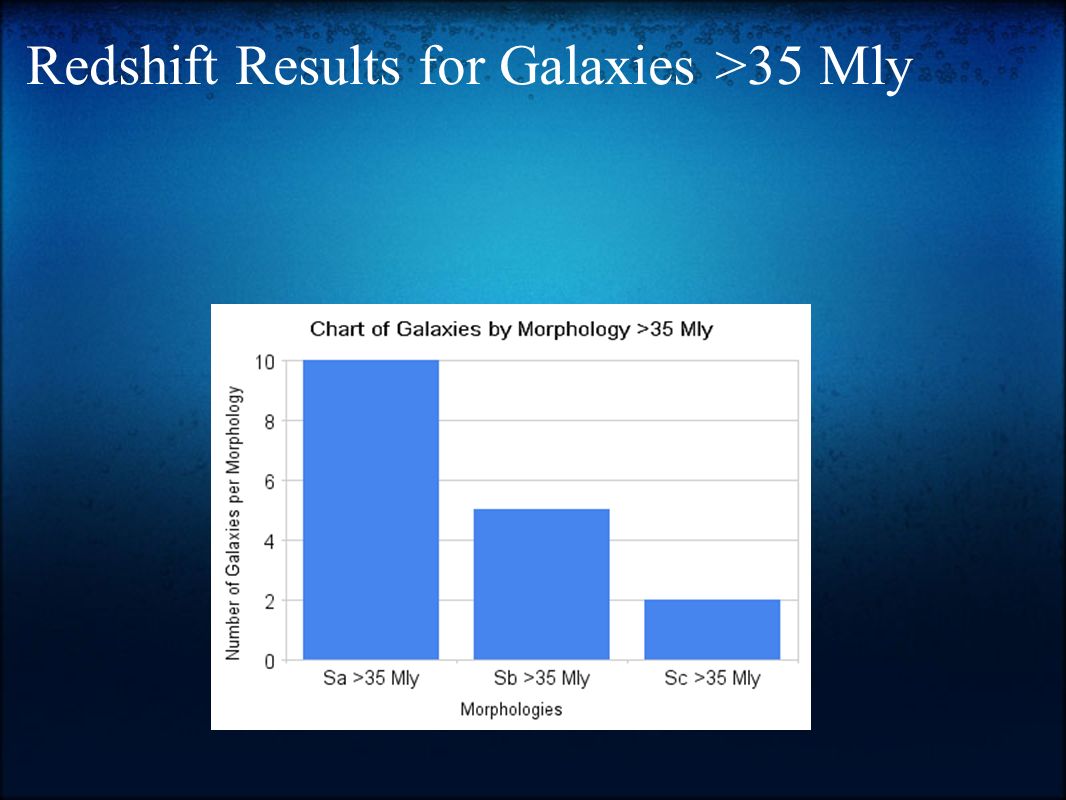 Redshift Results for Galaxies >35 Mly

Chart of Galaxies by Morphology >35 Mly

Number of Galaxies per Morphology

10
8
6
4
2
0

Sa >35 Mly
Sb >35 Mly
Sc >35 Mly

Morphologies